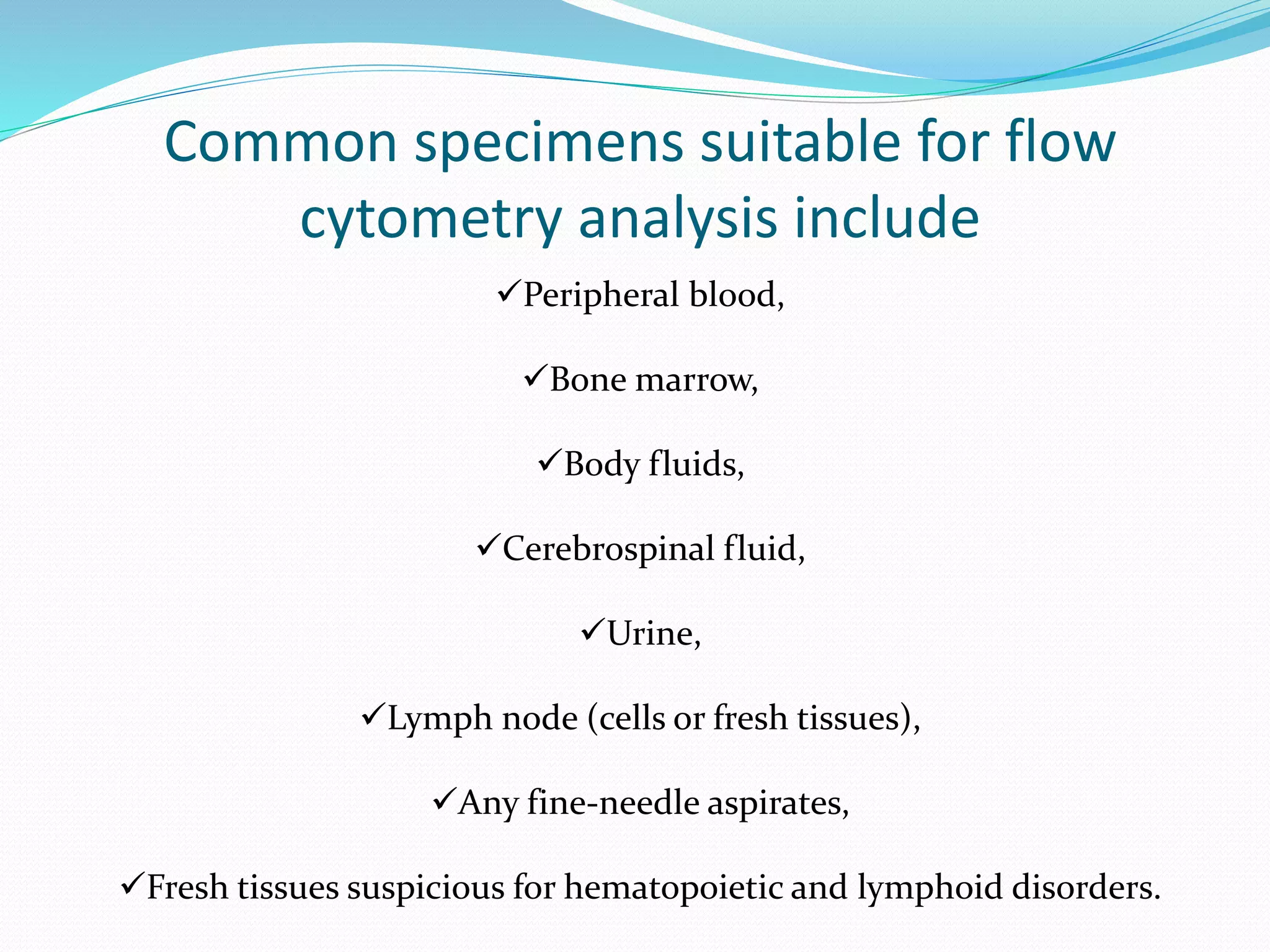 Common specimens suitable for flow cytometry analysis include

✓Peripheral blood,

✓Bone marrow,

✓Body fluids,

✓Cerebrospinal fluid,

✓Urine,

✓Lymph node (cells or fresh tissues),

✓Any fine-needle aspirates,

✓Fresh tissues suspicious for hematopoietic and lymphoid disorders.